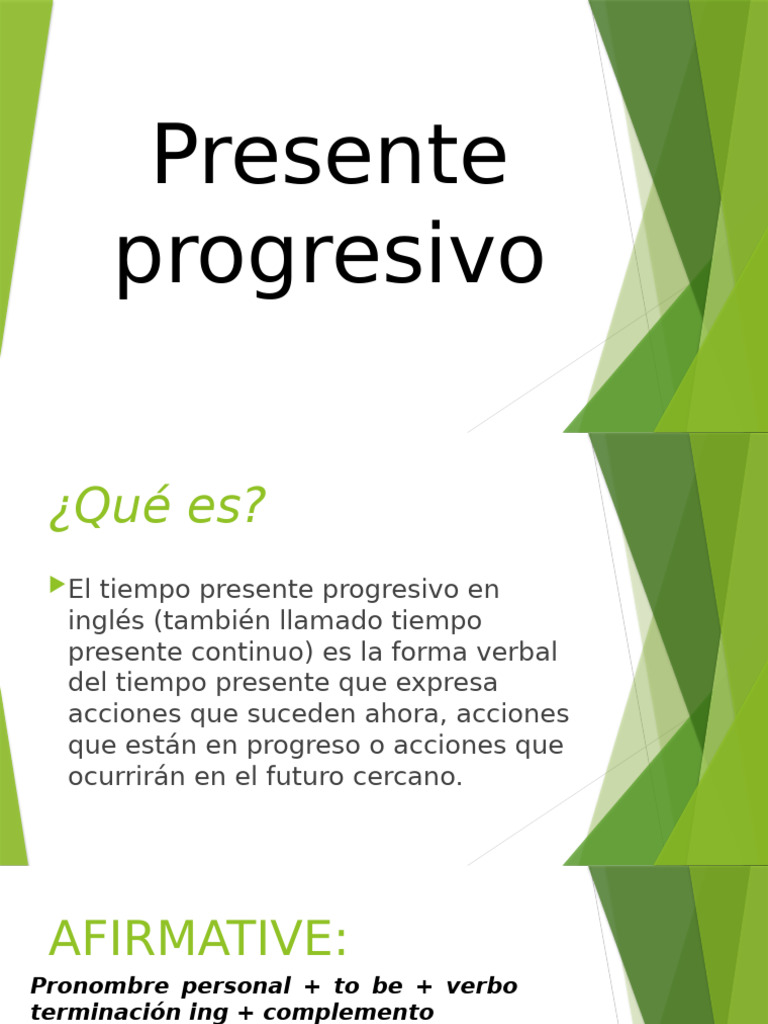 Presente progresivo

¿Qué es?

El tiempo presente progresivo en inglés (también llamado tiempo presente continuo) es la forma verbal del tiempo presente que expresa acciones que suceden ahora, acciones que están en progreso o acciones que ocurrirán en el futuro cercano.

AFIRMATIVE:

Pronombre personal + to be + verbo terminación ing + complemento